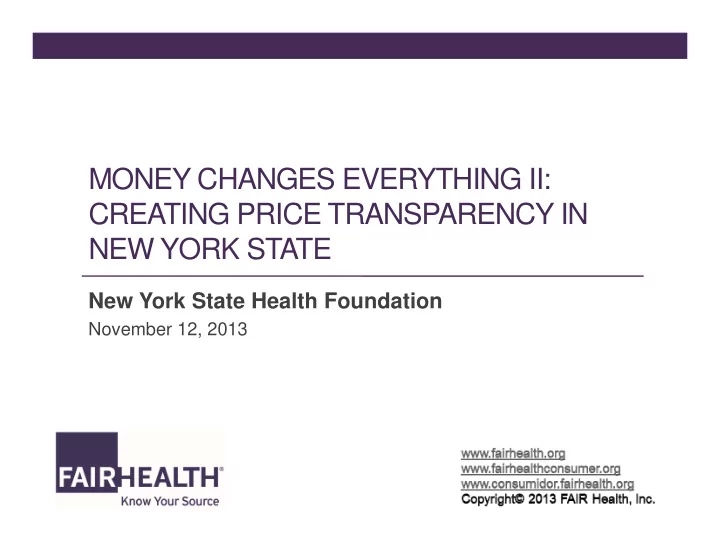 MONEY CHANGES EVERYTHING II: CREATING PRICE TRANSPARENCY IN NEW YORK STATE

New York State Health Foundation

November 12, 2013

FAIRHEALTH®
Know Your Source

www.fairhealth.org
www.fairhealthconsumer.org
www.consumidor.fairhealth.org
Copyright© 2013 FAIR Health, Inc.